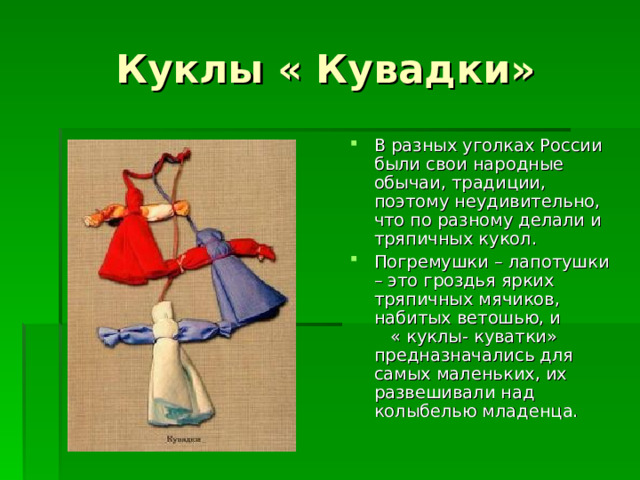 Куклы « Кувадки»

Кувадки

В разных уголках России были свои народные обычаи, традиции, поэтому неудивительно, что по разному делали и тряпичных кукол.

Погремушки – лапотушки – это гроздья ярких тряпичных мячиков, набитых ветошью, и « куклы- куватки» предназначались для самых маленьких, их развешивали над колыбелью младенца.